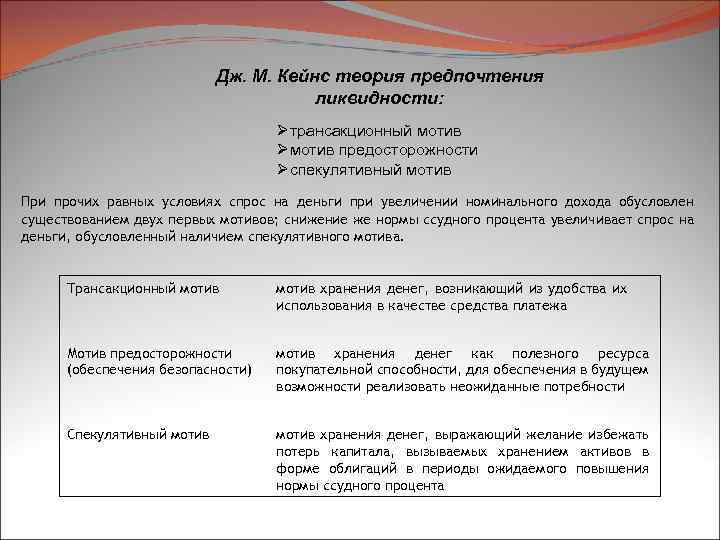 Дж. М. Кейнс теория предпочтения ликвидности:

➢трансакционный мотив
➢мотив предосторожности
➢спекулятивный мотив

При прочих равных условиях спрос на деньги при увеличении номинального дохода обусловлен существованием двух первых мотивов; снижение же нормы ссудного процента увеличивает спрос на деньги, обусловленный наличием спекулятивного мотива.

| | |
|---|---|
| Трансакционный мотив | мотив хранения денег, возникающий из удобства их использования в качестве средства платежа |
| Мотив предосторожности (обеспечения безопасности) | мотив хранения денег как полезного ресурса покупательной способности, для обеспечения в будущем возможности реализовать неожиданные потребности |
| Спекулятивный мотив | мотив хранения денег, выражающий желание избежать потерь капитала, вызываемых хранением активов в форме облигаций в периоды ожидаемого повышения нормы ссудного процента |